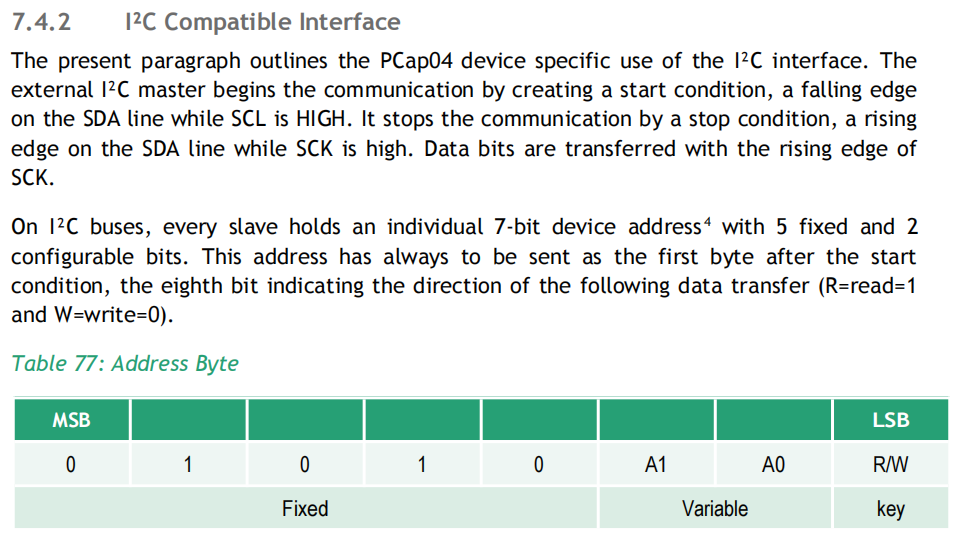 7.4.2 I²C Compatible Interface

The present paragraph outlines the PCap04 device specific use of the I²C interface. The external I²C master begins the communication by creating a start condition, a falling edge on the SDA line while SCL is HIGH. It stops the communication by a stop condition, a rising edge on the SDA line while SCK is high. Data bits are transferred with the rising edge of SCK.

On I²C buses, every slave holds an individual 7-bit device address⁴ with 5 fixed and 2 configurable bits. This address has always to be sent as the first byte after the start condition, the eighth bit indicating the direction of the following data transfer (R=read=1 and W=write=0).

Table 77: Address Byte

| MSB | | | | | | | LSB |
|---|---|---|---|---|---|---|---|
| 0 | 1 | 0 | 1 | 0 | A1 | A0 | R/W |
| Fixed | | | | | Variable | | key |